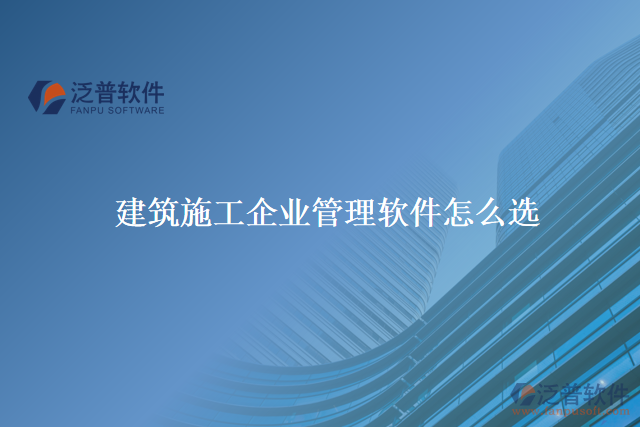 泛普软件
FANPU SOFTWARE

建筑施工企业管理软件怎么选

泛普软件
www.fanpusoft.com